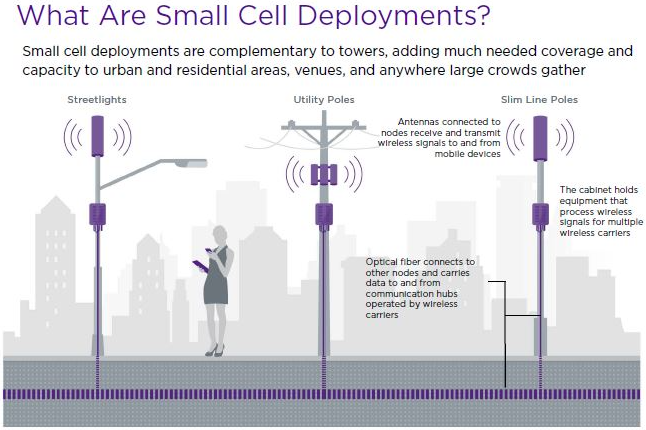 What Are Small Cell Deployments?

Small cell deployments are complementary to towers, adding much needed coverage and capacity to urban and residential areas, venues, and anywhere large crowds gather

Streetlights

Utility Poles

Slim Line Poles

Antennas connected to nodes receive and transmit wireless signals to and from mobile devices

The cabinet holds equipment that process wireless signals for multiple wireless carriers

Optical fiber connects to other nodes and carries data to and from communication hubs operated by wireless carriers